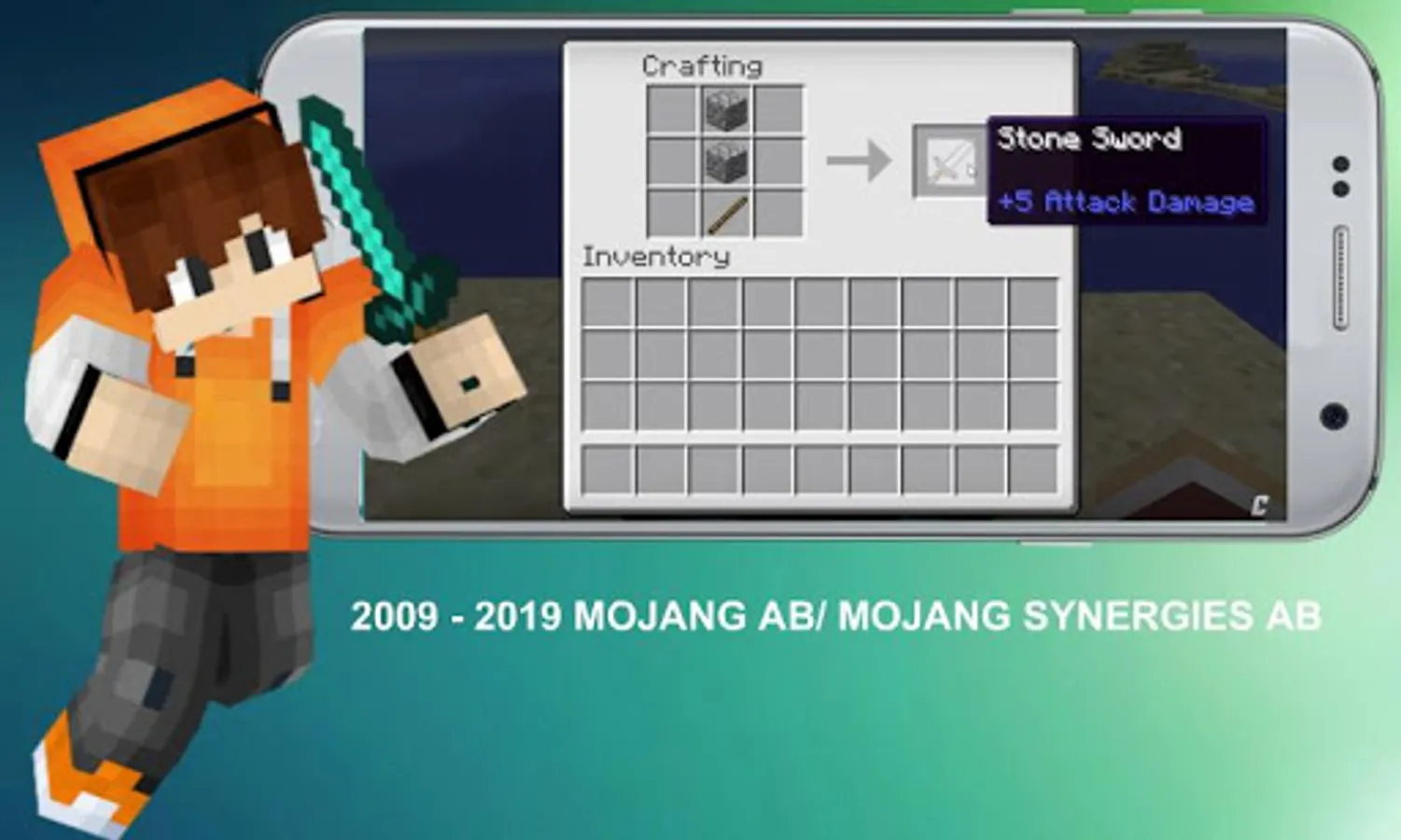 Crafting

Stone Sword

+5 Attack Damage

Inventory

C

2009 - 2019 MOJANG AB/ MOJANG SYNERGIES AB